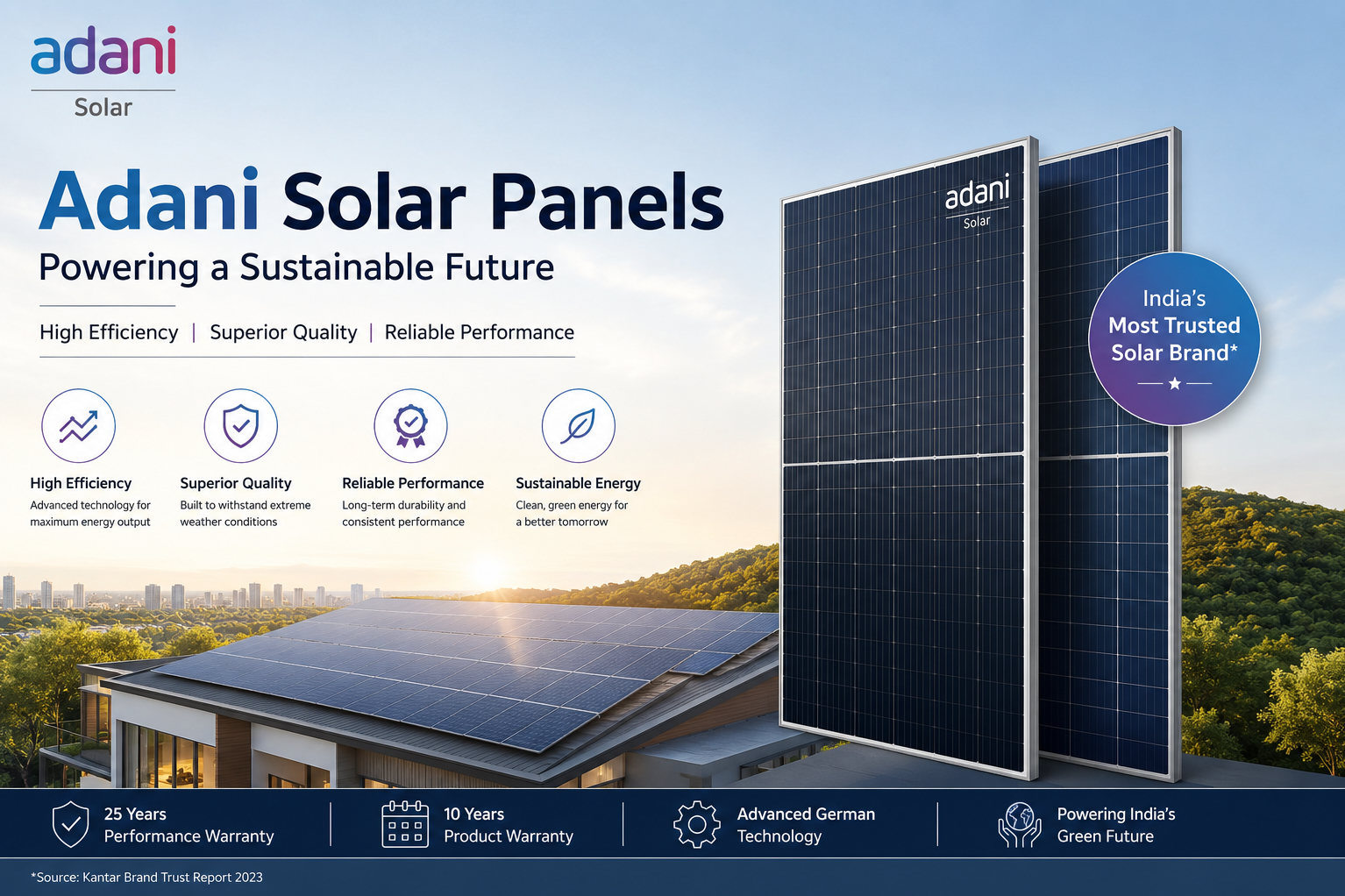 adani
Solar

Adani Solar Panels
Powering a Sustainable Future

High Efficiency | Superior Quality | Reliable Performance

High Efficiency
Advanced technology for maximum energy output

Superior Quality
Built to withstand extreme weather conditions

Reliable Performance
Long-term durability and consistent performance

Sustainable Energy
Clean, green energy for a better tomorrow

adani
Solar

India's Most Trusted Solar Brand*

25 Years
Performance Warranty

10 Years
Product Warranty

Advanced German Technology

Powering India's Green Future

*Source: Kantar Brand Trust Report 2023